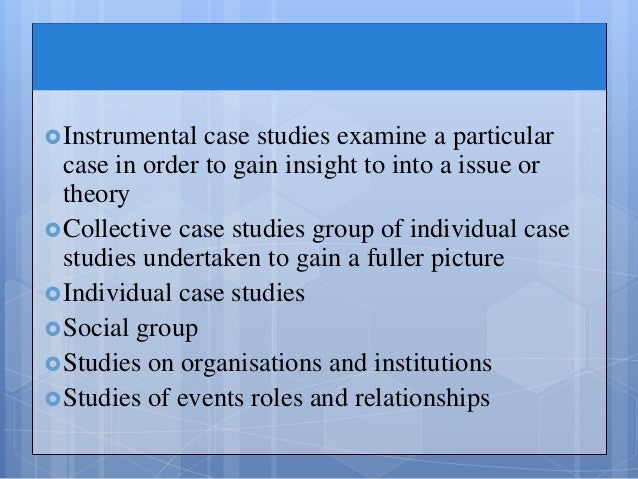 Instrumental case studies examine a particular case in order to gain insight to into a issue or theory

Collective case studies group of individual case studies undertaken to gain a fuller picture

Individual case studies

Social group

Studies on organisations and institutions

Studies of events roles and relationships